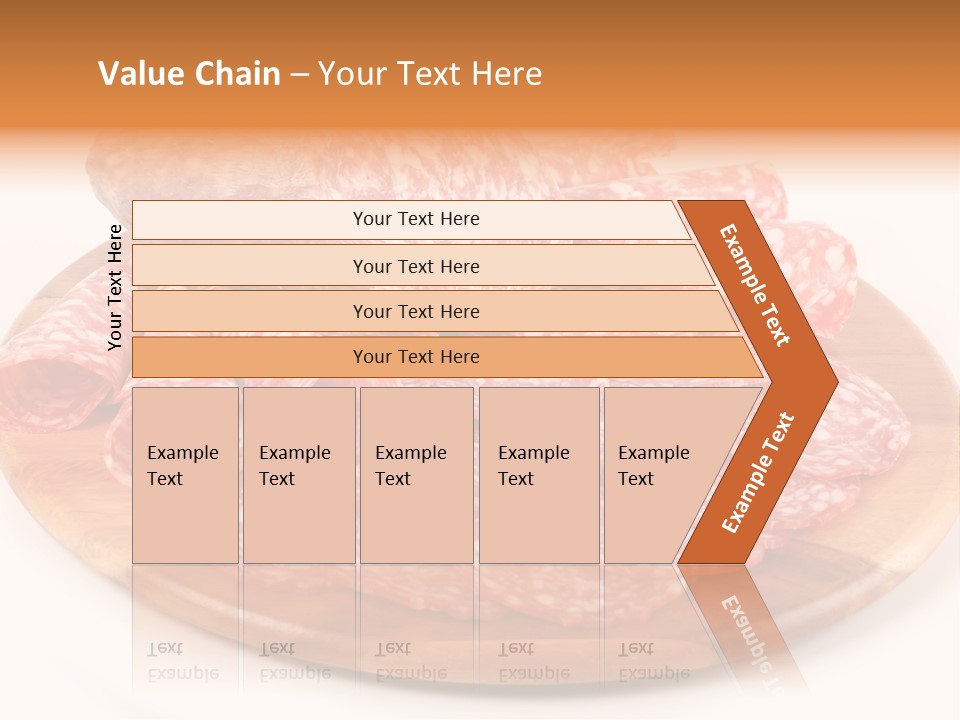 Value Chain – Your Text Here

Your Text Here

Your Text Here

Your Text Here

Your Text Here

Your Text Here

Example Text

Example Text

Example Text

Example Text

Example Text

Example Text

Example Text